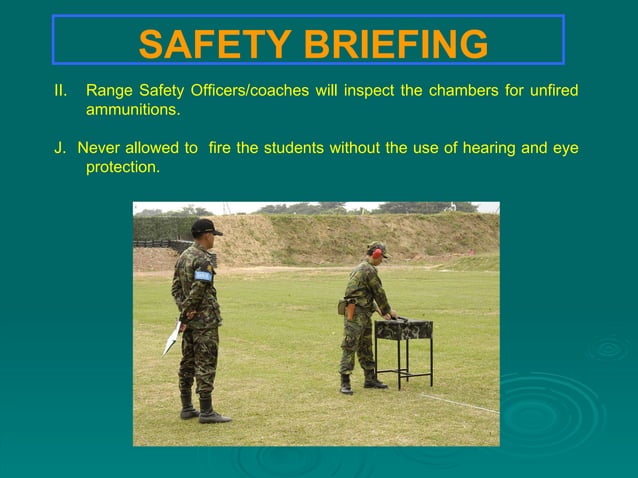 SAFETY BRIEFING

II. Range Safety Officers/coaches will inspect the chambers for unfired ammunitions.

J. Never allowed to fire the students without the use of hearing and eye protection.